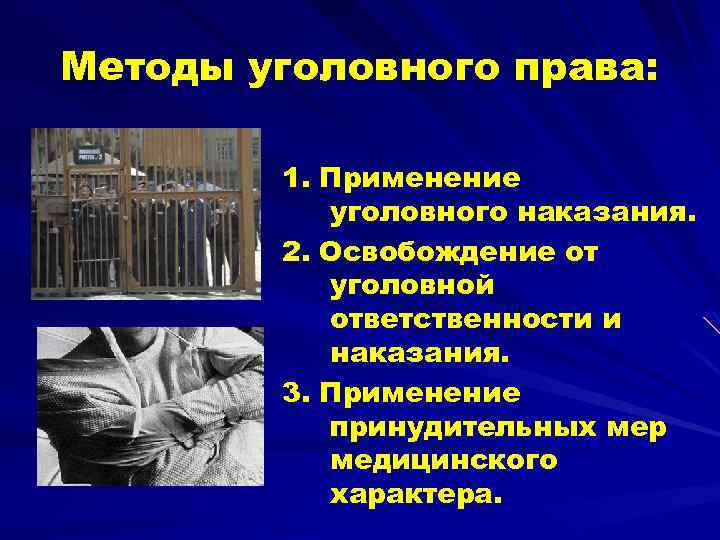 Методы уголовного права:

1. Применение уголовного наказания.

2. Освобождение от уголовной ответственности и наказания.

3. Применение принудительных мер медицинского характера.